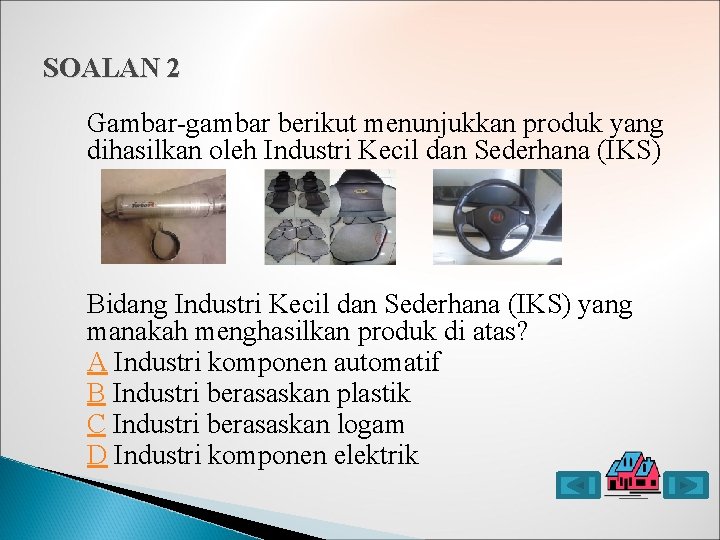 SOALAN 2

Gambar-gambar berikut menunjukkan produk yang dihasilkan oleh Industri Kecil dan Sederhana (IKS)

Bidang Industri Kecil dan Sederhana (IKS) yang manakah menghasilkan produk di atas?
A Industri komponen automatif
B Industri berasaskan plastik
C Industri berasaskan logam
D Industri komponen elektrik